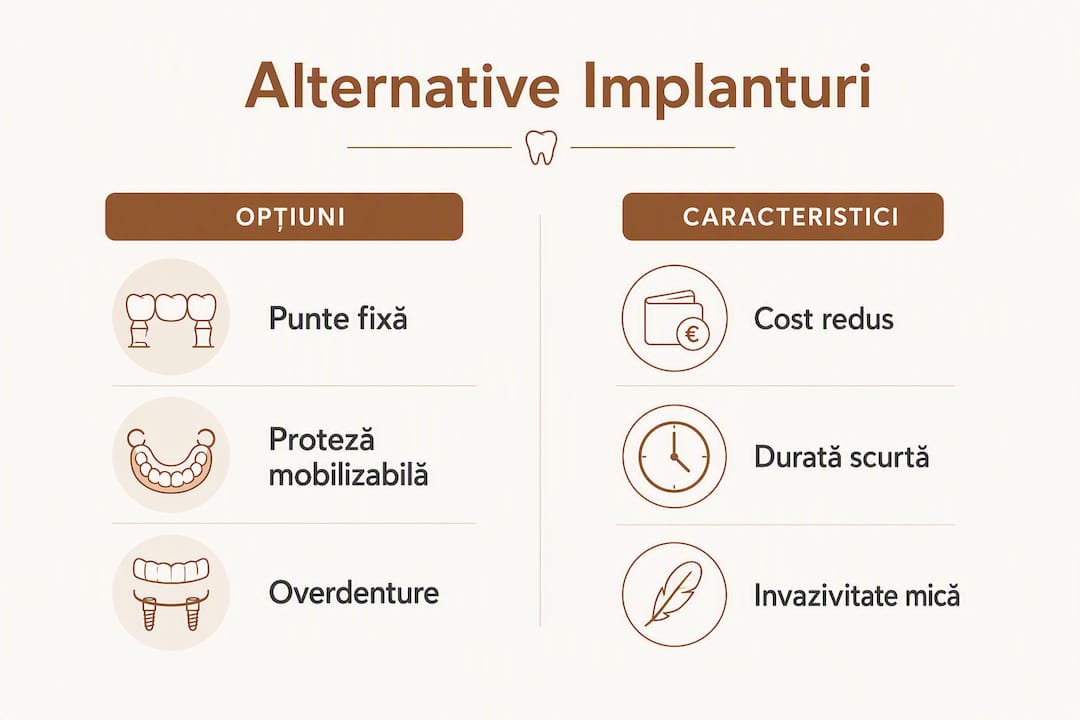 Alternative Implanturi

OPȚIUNI

Punte fixă

Proteză mobilizabilă

Overdenture

CARACTERISTICI

€

Cost redus

Durată scurtă

Invazivitate mică